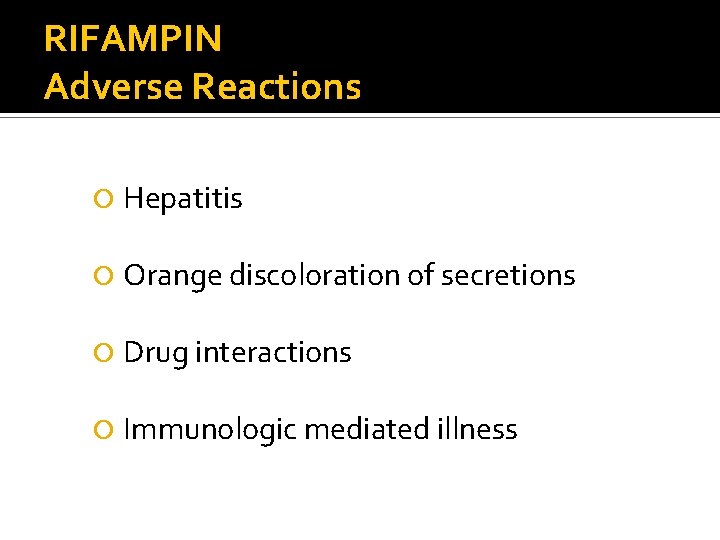 RIFAMPIN
Adverse Reactions

Hepatitis

Orange discoloration of secretions

Drug interactions

Immunologic mediated illness